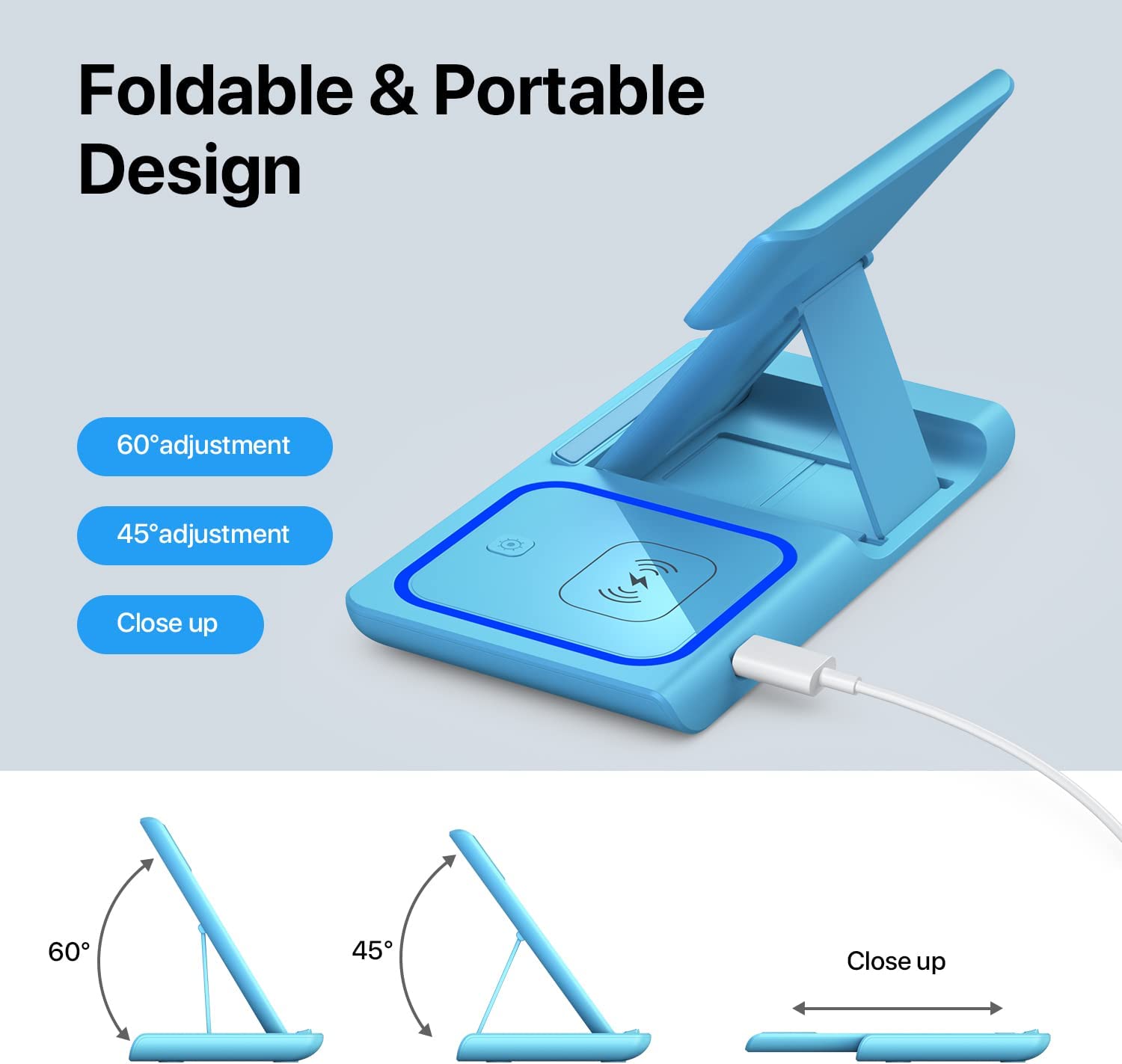 Foldable & Portable Design

60°adjustment

45°adjustment

Close up

60°

45°

Close up